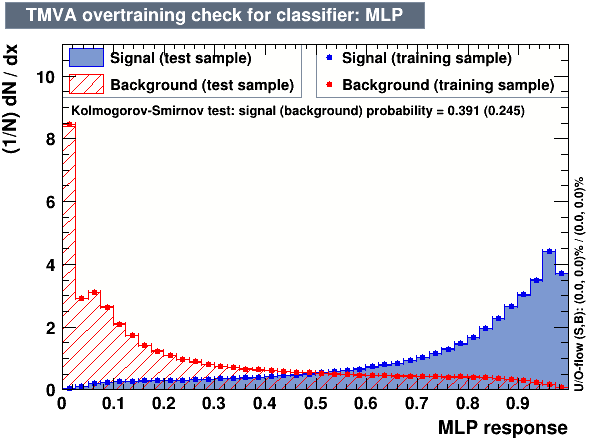 TMVA overtraining check for classifier: MLP

Signal (test sample)
Background (test sample)
Signal (training sample)
Background (training sample)

Kolmogorov-Smirnov test: signal (background) probability = 0.391 (0.245)

(1/N) dN / dx

10
8
6
4
2
0

0 0.1 0.2 0.3 0.4 0.5 0.6 0.7 0.8 0.9

MLP response

U/O-flow (S,B): (0.0, 0.0)% / (0.0, 0.0)%